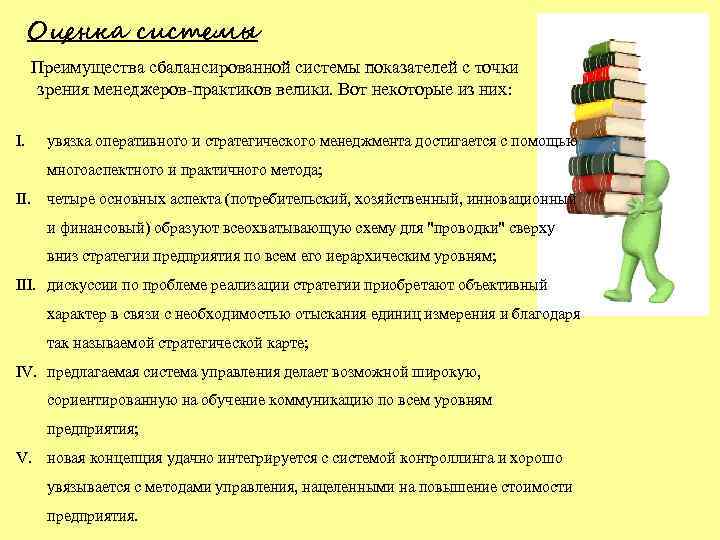 Оценка системы

Преимущества сбалансированной системы показателей с точки зрения менеджеров-практиков велики. Вот некоторые из них:

I. увязка оперативного и стратегического менеджмента достигается с помощью многоаспектного и практичного метода;

II. четыре основных аспекта (потребительский, хозяйственный, инновационный и финансовый) образуют всеохватывающую схему для "проводки" сверху вниз стратегии предприятия по всем его иерархическим уровням;

III. дискуссии по проблеме реализации стратегии приобретают объективный характер в связи с необходимостью отыскания единиц измерения и благодаря так называемой стратегической карте;

IV. предлагаемая система управления делает возможной широкую, сориентированную на обучение коммуникацию по всем уровням предприятия;

V. новая концепция удачно интегрируется с системой контроллинга и хорошо увязывается с методами управления, нацеленными на повышение стоимости предприятия.